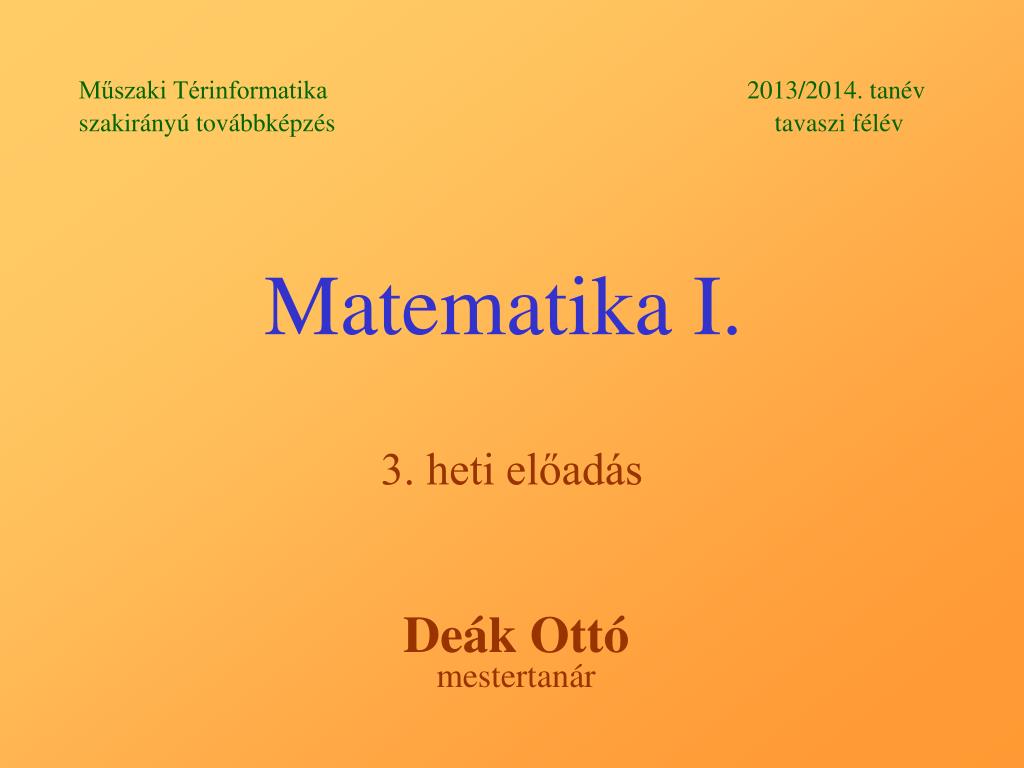 Műszaki Térinformatika
szakirányú továbbképzés

2013/2014. tanév
tavaszi félév

Matematika I.

3. heti előadás

Deák Ottó
mestertanár